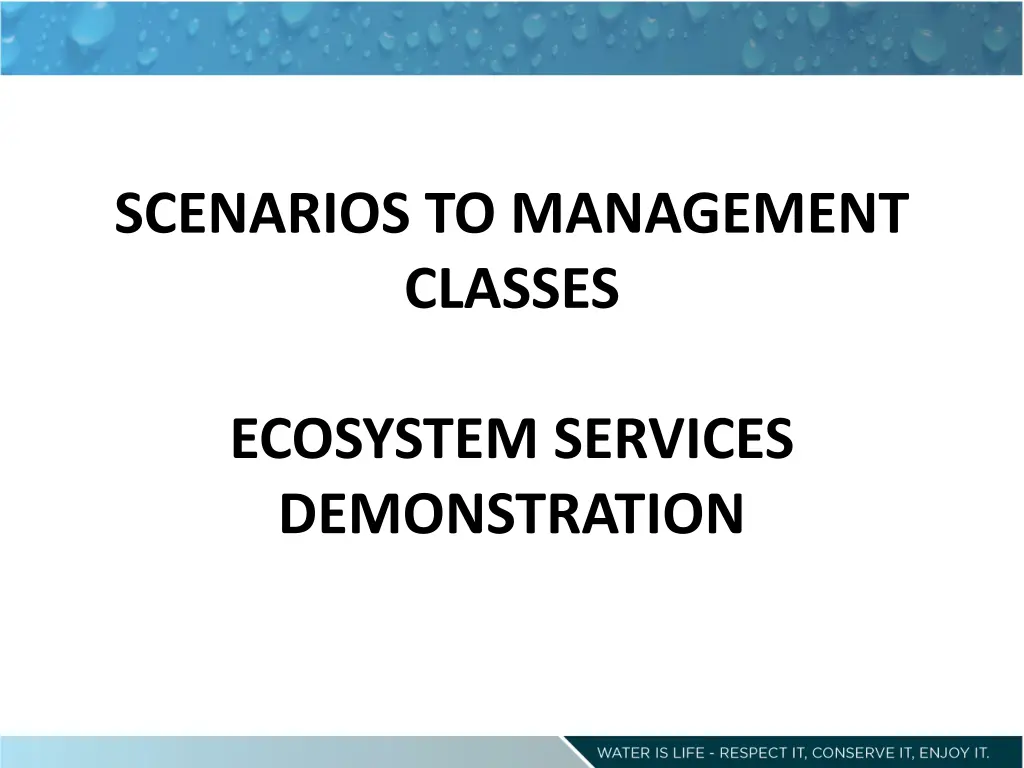 SCENARIOS TO MANAGEMENT CLASSES

ECOSYSTEM SERVICES DEMONSTRATION

WATER IS LIFE - RESPECT IT, CONSERVE IT, ENJOY IT.